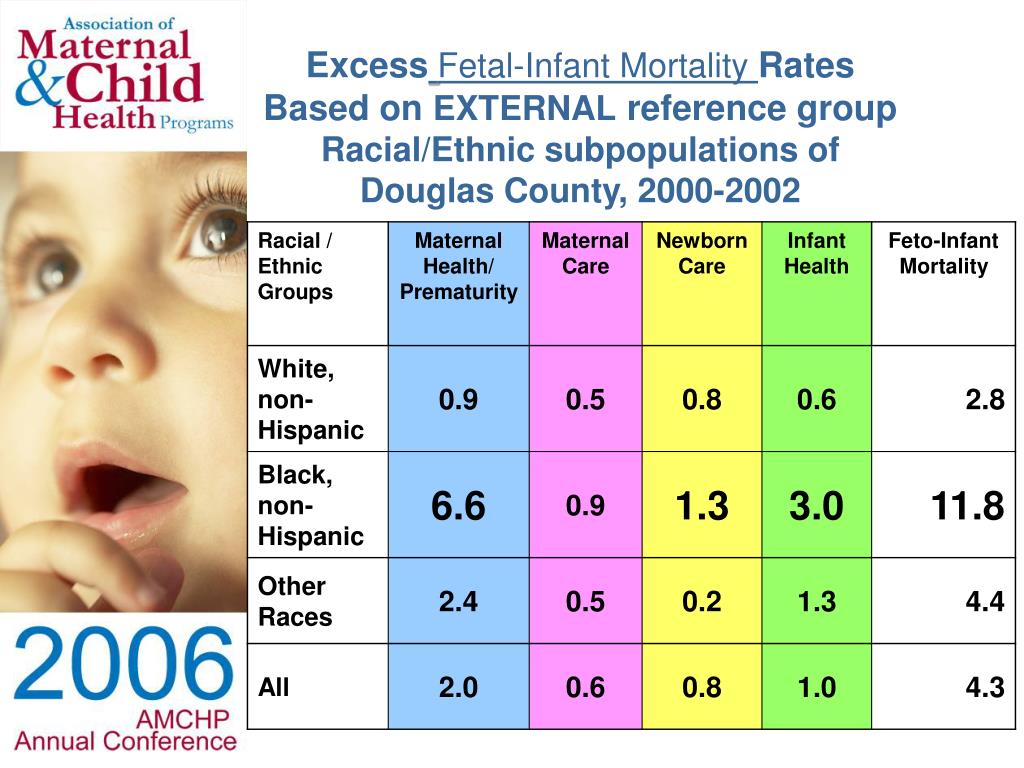 Association of Maternal & Child Health Programs

Excess Fetal-Infant Mortality Rates
Based on EXTERNAL reference group
Racial/Ethnic subpopulations of
Douglas County, 2000-2002

| Racial / Ethnic Groups | Maternal Health/ Prematurity | Maternal Care | Newborn Care | Infant Health | Feto-Infant Mortality |
|---|---|---|---|---|---|
| White, non-Hispanic | 0.9 | 0.5 | 0.8 | 0.6 | 2.8 |
| Black, non-Hispanic | 6.6 | 0.9 | 1.3 | 3.0 | 11.8 |
| Other Races | 2.4 | 0.5 | 0.2 | 1.3 | 4.4 |
| All | 2.0 | 0.6 | 0.8 | 1.0 | 4.3 |

2006
AMCHP
Annual Conference